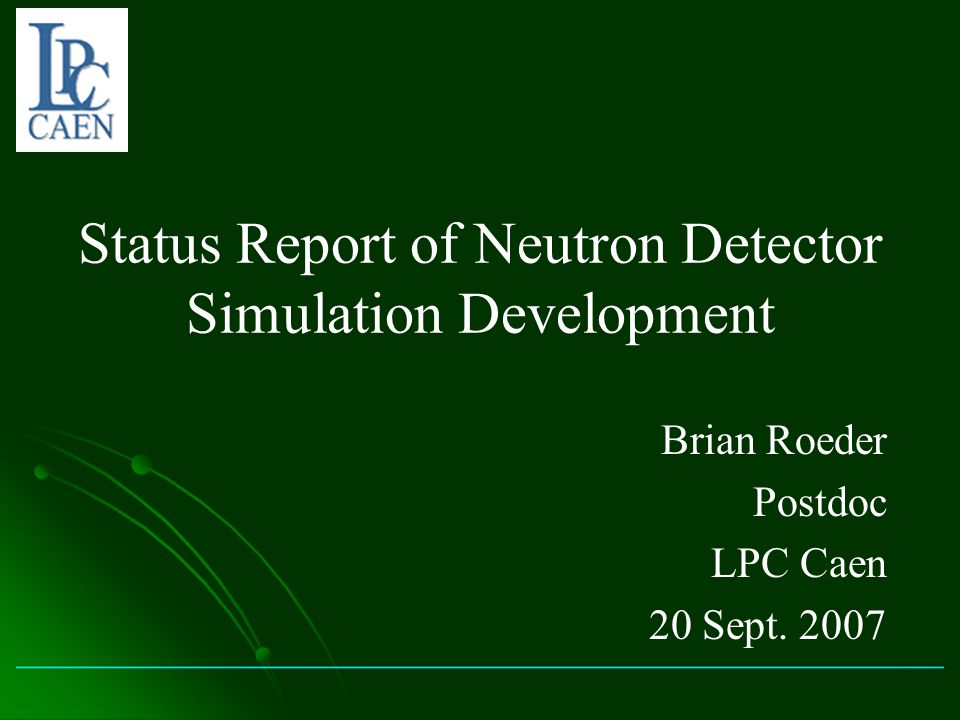 LPC
CAEN

Status Report of Neutron Detector Simulation Development

Brian Roeder
Postdoc
LPC Caen
20 Sept. 2007